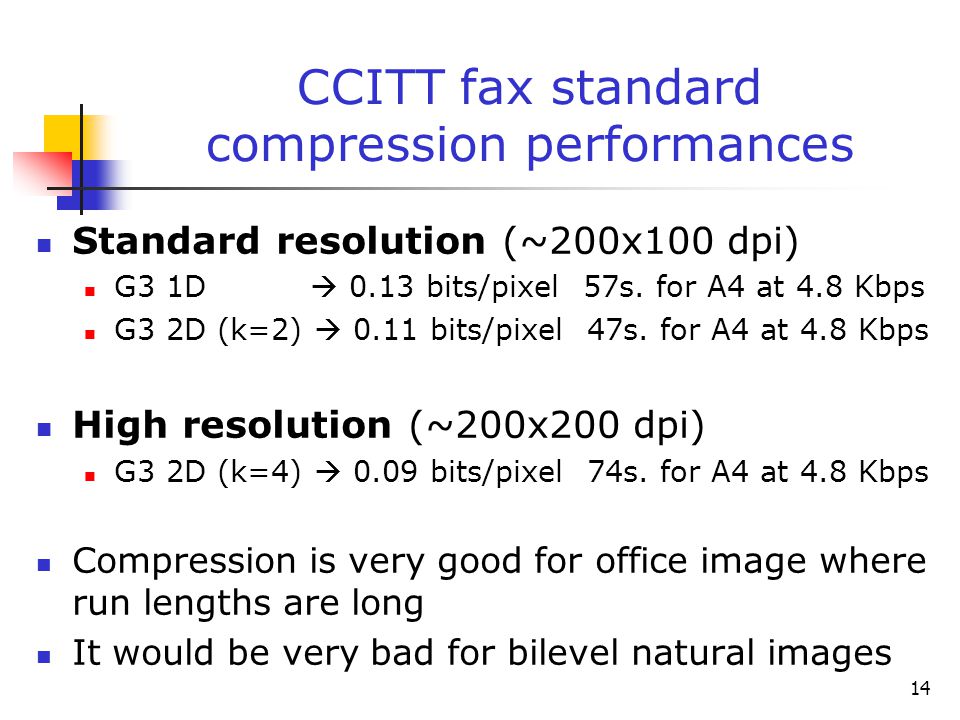 CCITT fax standard compression performances

- **Standard resolution** (~200x100 dpi)
  - G3 1D → 0.13 bits/pixel 57s. for A4 at 4.8 Kbps
  - G3 2D (k=2) → 0.11 bits/pixel 47s. for A4 at 4.8 Kbps

- **High resolution** (~200x200 dpi)
  - G3 2D (k=4) → 0.09 bits/pixel 74s. for A4 at 4.8 Kbps

- Compression is very good for office image where run lengths are long
- It would be very bad for bilevel natural images

14